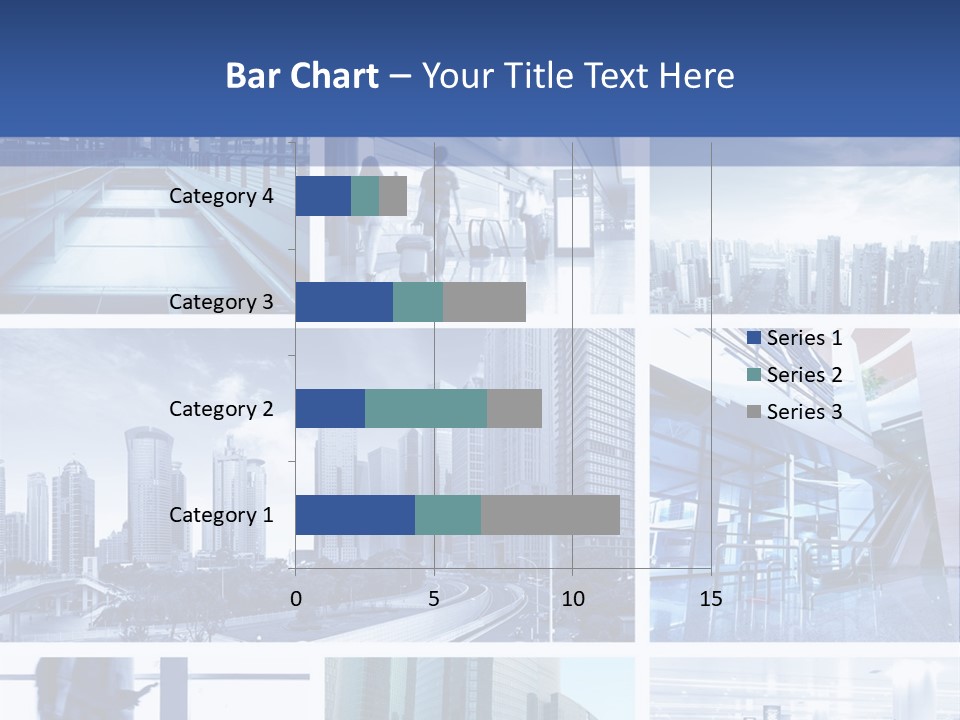 Bar Chart – Your Title Text Here

Category 4
Category 3
Category 2
Category 1

0
5
10
15

Series 1
Series 2
Series 3